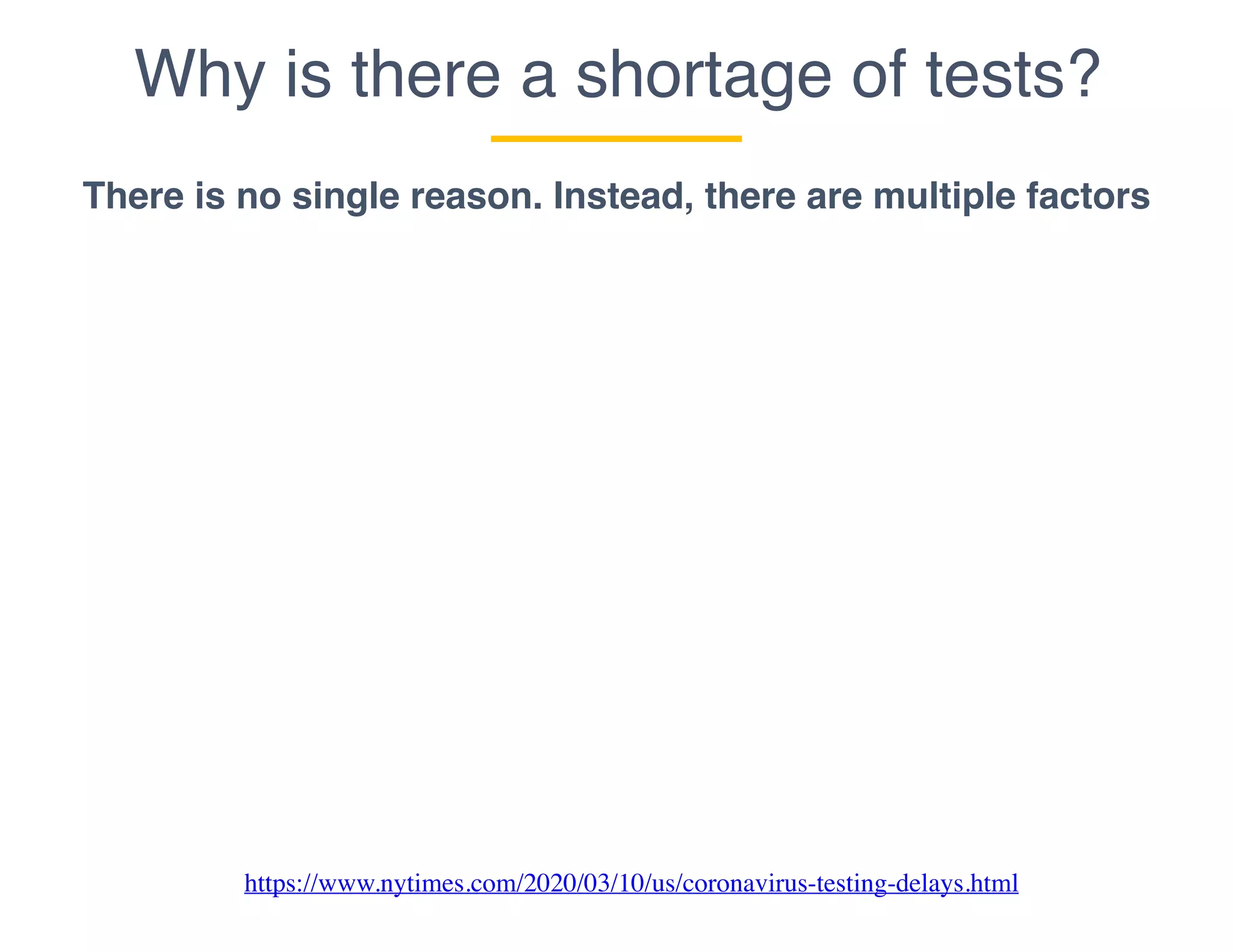 Why is there a shortage of tests?

There is no single reason. Instead, there are multiple factors

https://www.nytimes.com/2020/03/10/us/coronavirus-testing-delays.html